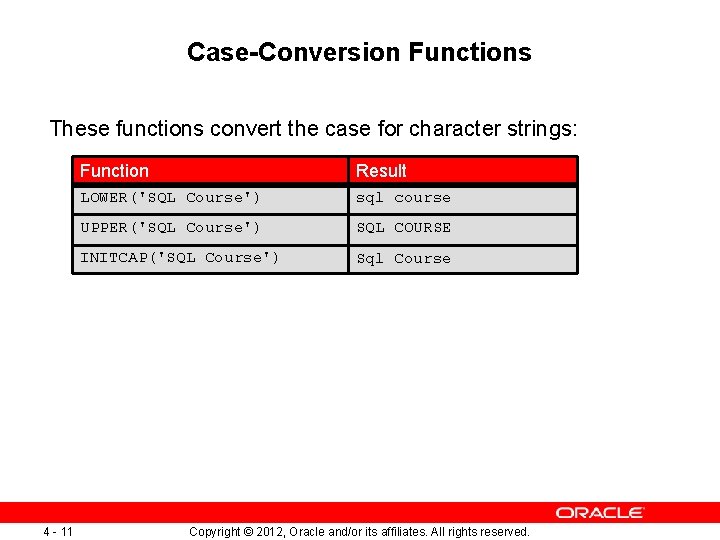 Case-Conversion Functions

These functions convert the case for character strings:

| Function | Result |
|---|---|
| LOWER('SQL Course') | sql course |
| UPPER('SQL Course') | SQL COURSE |
| INITCAP('SQL Course') | Sql Course |

ORACLE

4 - 11

Copyright © 2012, Oracle and/or its affiliates. All rights reserved.